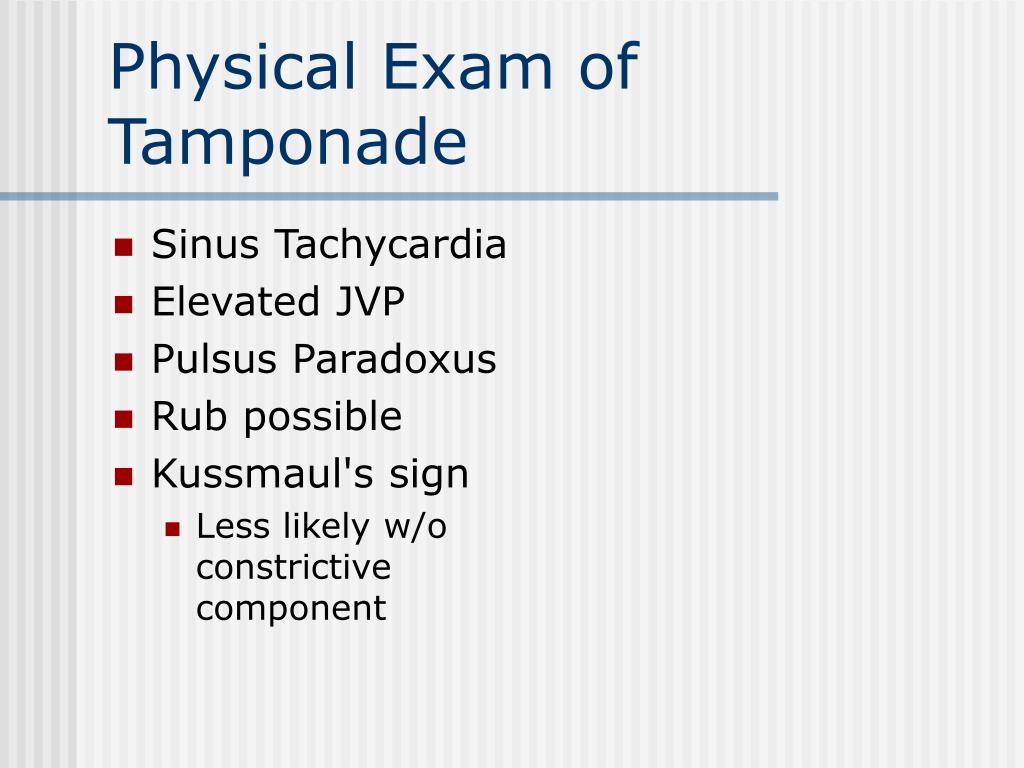 Physical Exam of Tamponade

- Sinus Tachycardia
- Elevated JVP
- Pulsus Paradoxus
- Rub possible
- Kussmaul's sign
  - Less likely w/o constrictive component